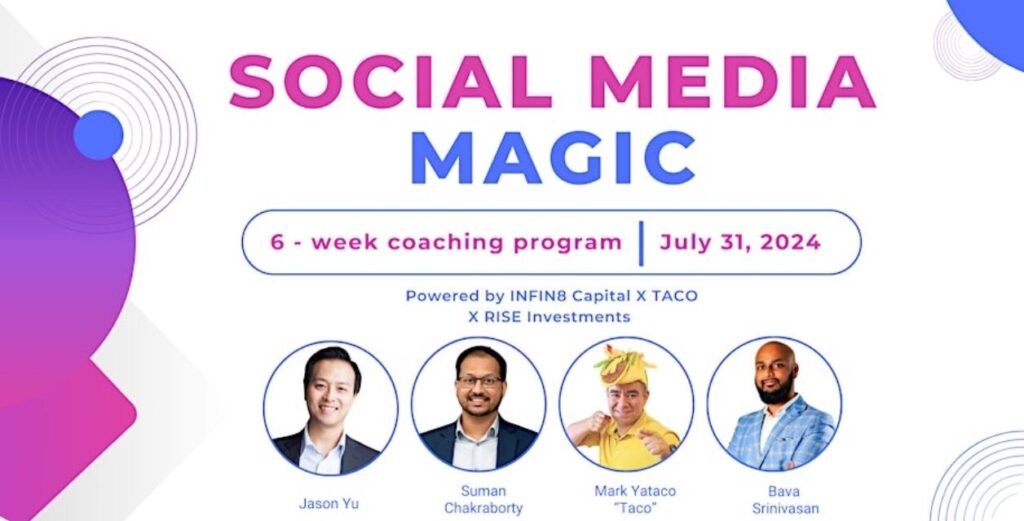 SOCIAL MEDIA MAGIC

6 - week coaching program | July 31, 2024

Powered by INFIN8 Capital X TACO X RISE Investments

Jason Yu

Suman Chakraborty

Mark Yataco "Taco"

Bava Srinivasan